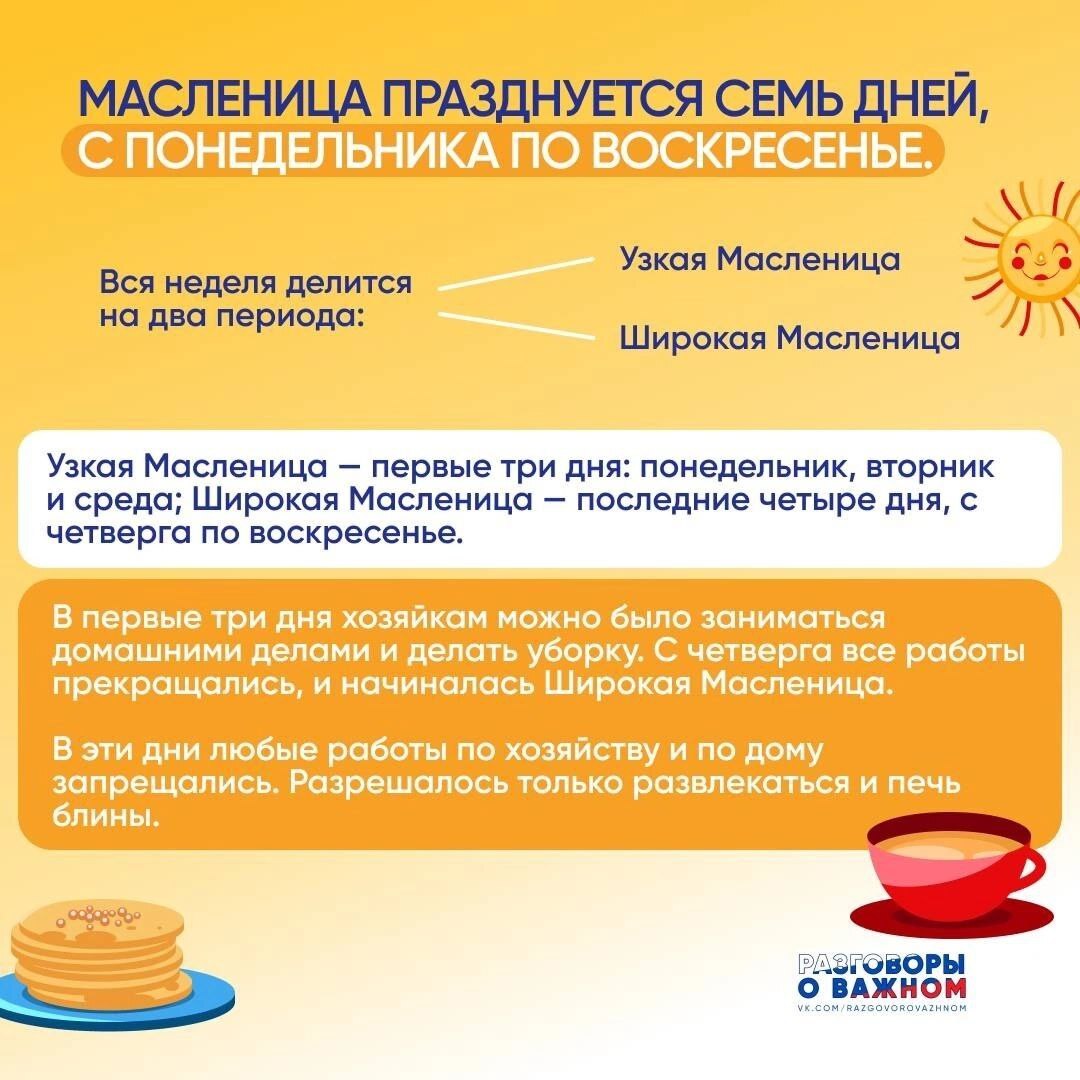 МАСЛЕНИЦА ПРАЗДНУЕТСЯ СЕМЬ ДНЕЙ, С ПОНЕДЕЛЬНИКА ПО ВОСКРЕСЕНЬЕ.

Вся неделя делится на два периода:

Узкая Масленица

Широкая Масленица

Узкая Масленица — первые три дня: понедельник, вторник и среда; Широкая Масленица — последние четыре дня, с четверга по воскресенье.

В первые три дня хозяйкам можно было заниматься домашними делами и делать уборку. С четверга все работы прекращались, и начиналась Широкая Масленица.

В эти дни любые работы по хозяйству и по дому запрещались. Разрешалось только развлекаться и печь блины.

РАЗГОВОРЫ О ВАЖНОМ
VK.COM/RAZGOVOROVAZHNOM